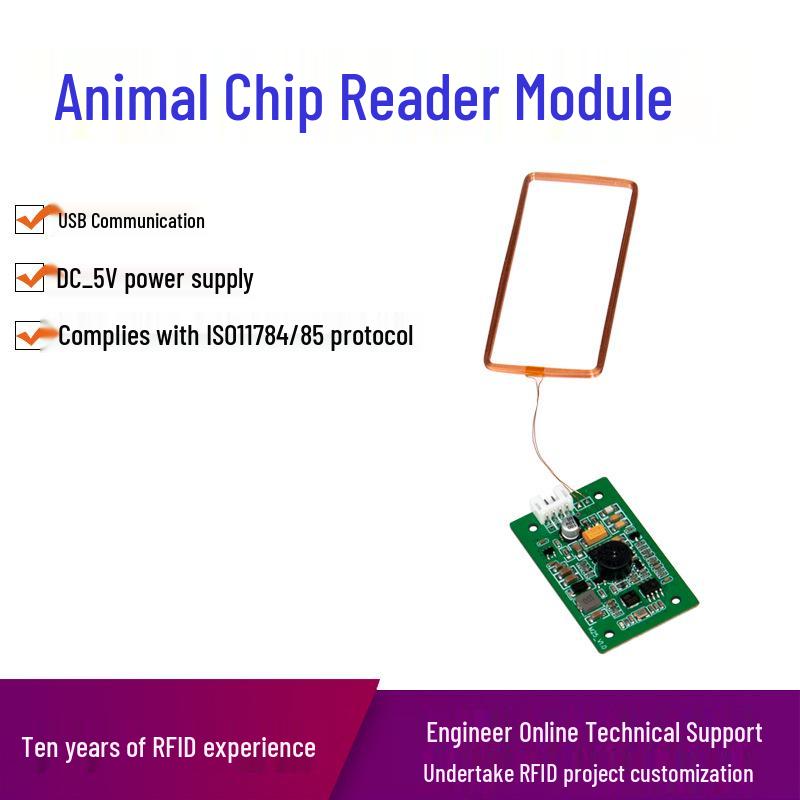 Animal Chip Reader Module

USB Communication

DC_5V power supply

Complies with ISO11784/85 protocol

Ten years of RFID experience

Engineer Online Technical Support

Undertake RFID project customization